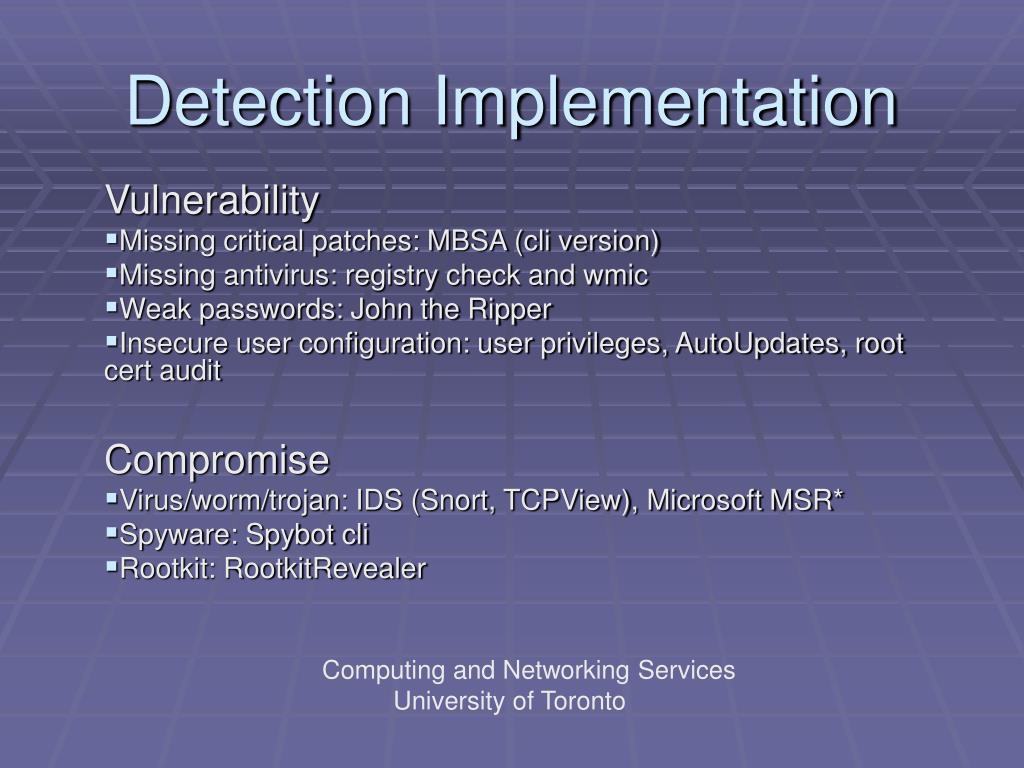 Detection Implementation

Vulnerability
▪Missing critical patches: MBSA (cli version)
▪Missing antivirus: registry check and wmic
▪Weak passwords: John the Ripper
▪Insecure user configuration: user privileges, AutoUpdates, root cert audit

Compromise
▪Virus/worm/trojan: IDS (Snort, TCPView), Microsoft MSR*
▪Spyware: Spybot cli
▪Rootkit: RootkitRevealer

Computing and Networking Services
University of Toronto